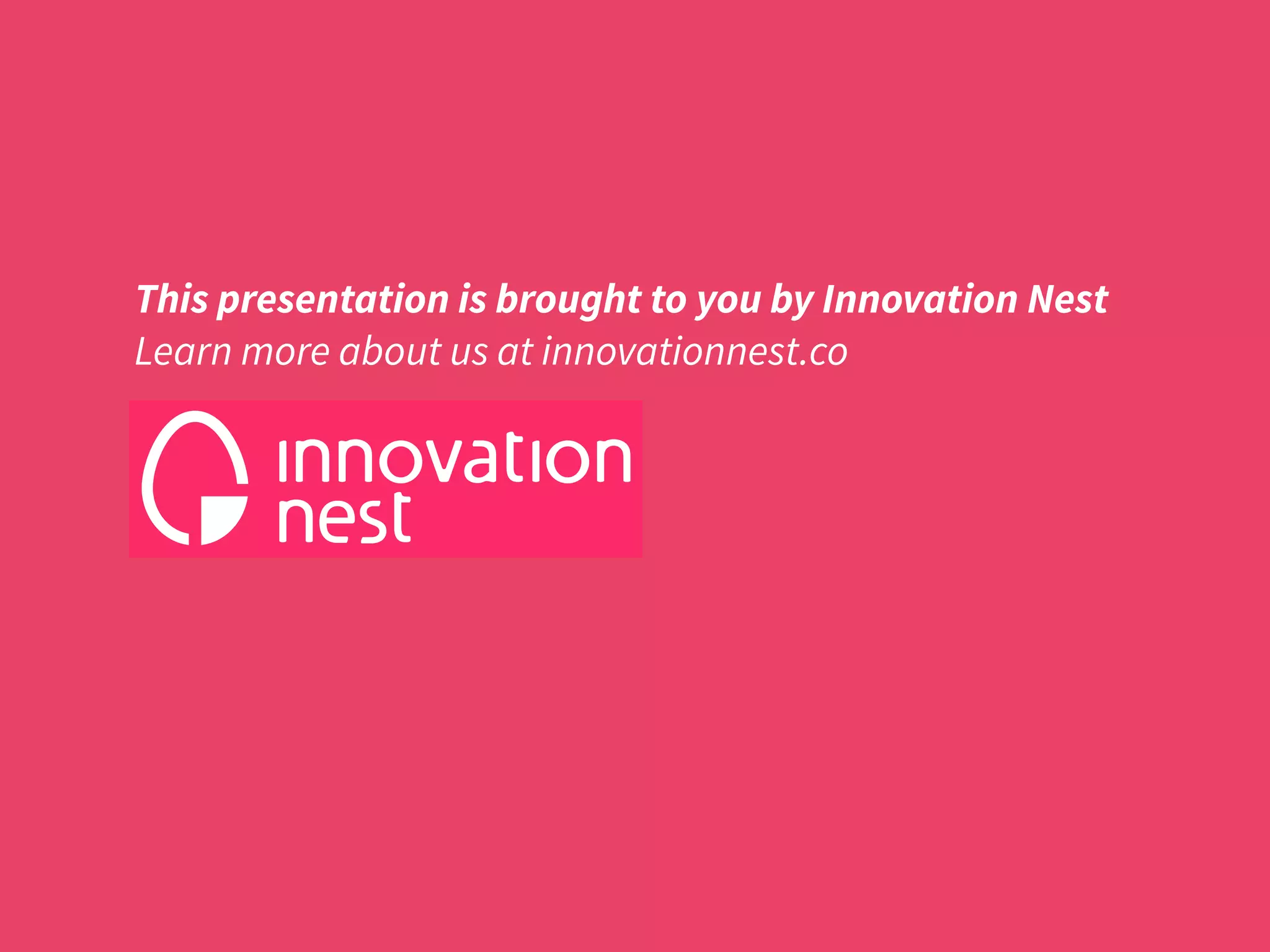 This presentation is brought to you by Innovation Nest
Learn more about us at innovationnest.co

innovation
nest